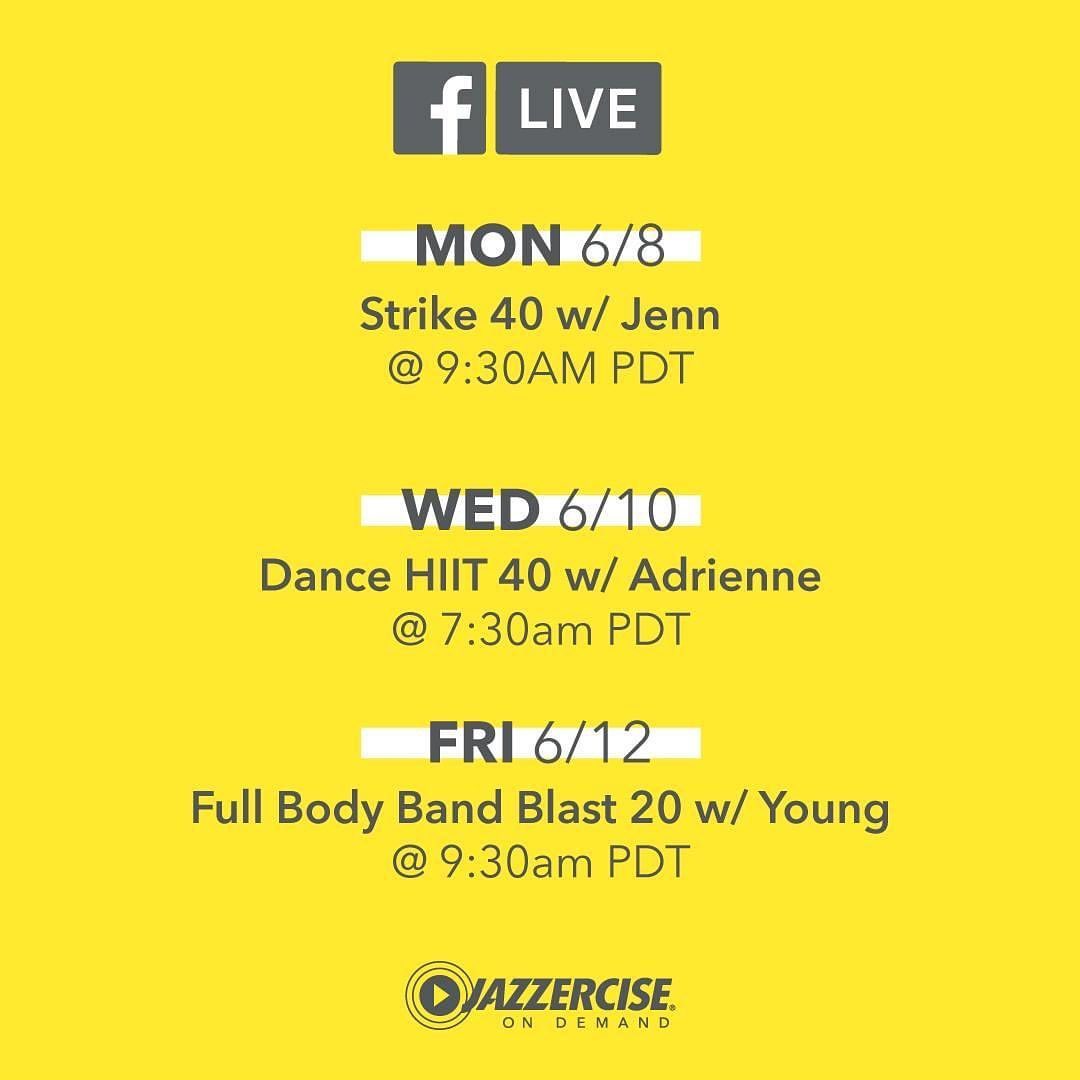 f LIVE

MON 6/8
Strike 40 w/ Jenn
@ 9:30AM PDT

WED 6/10
Dance HIIT 40 w/ Adrienne
@ 7:30am PDT

FRI 6/12
Full Body Band Blast 20 w/ Young
@ 9:30am PDT

JAZZERCISE
ON DEMAND